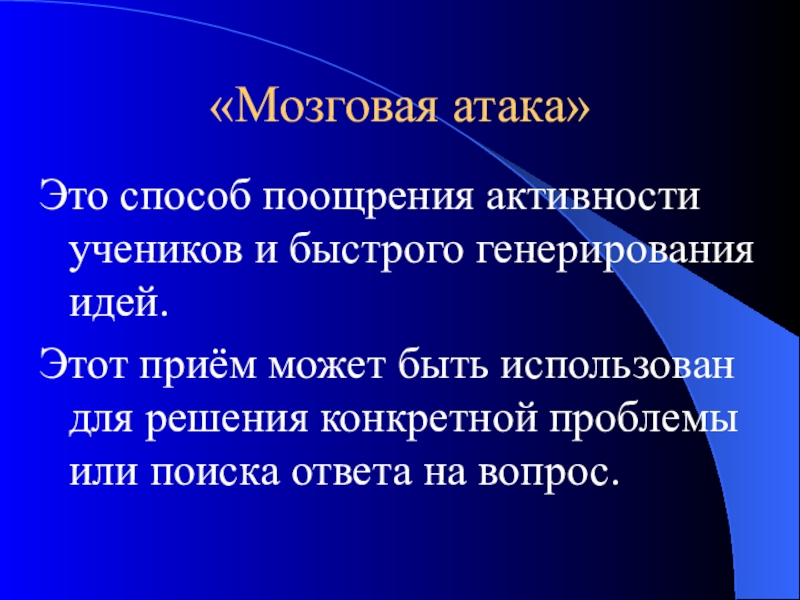 «Мозговая атака»

Это способ поощрения активности учеников и быстрого генерирования идей.

Этот приём может быть использован для решения конкретной проблемы или поиска ответа на вопрос.